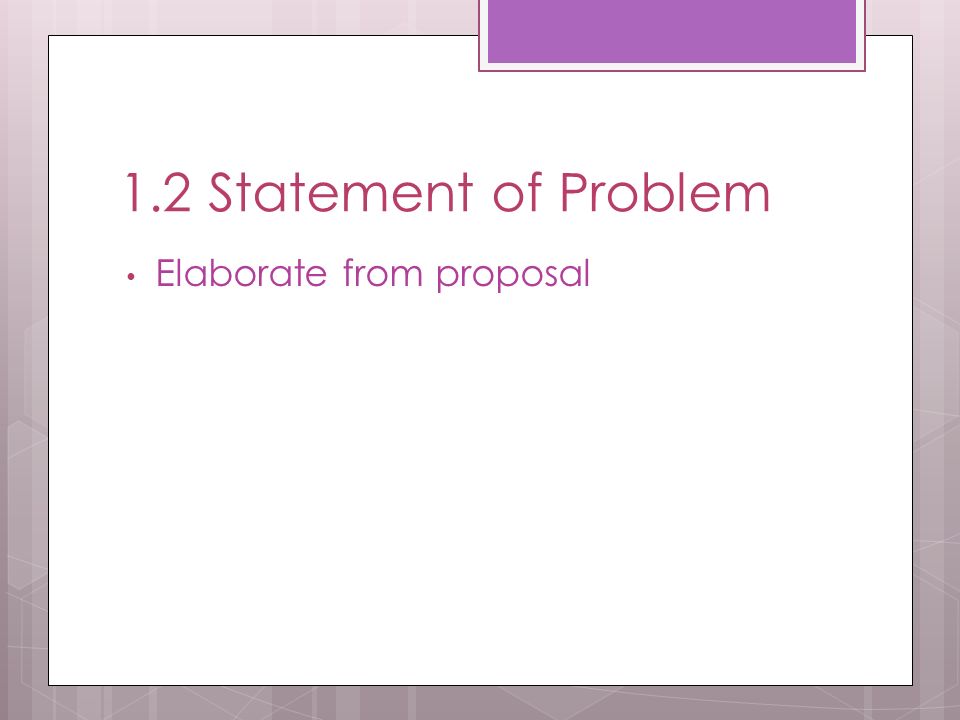 1.2 Statement of Problem

• Elaborate from proposal